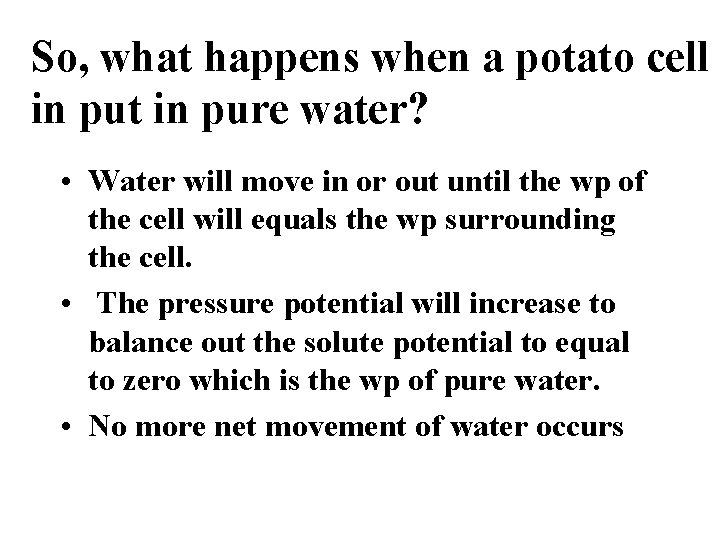 So, what happens when a potato cell in put in pure water?

• Water will move in or out until the wp of the cell will equals the wp surrounding the cell.

• The pressure potential will increase to balance out the solute potential to equal to zero which is the wp of pure water.

• No more net movement of water occurs